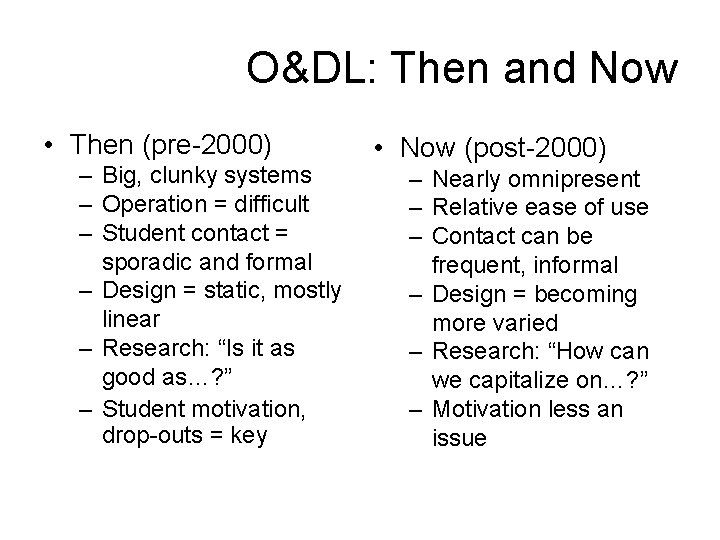 O&DL: Then and Now

• Then (pre-2000)
– Big, clunky systems
– Operation = difficult
– Student contact = sporadic and formal
– Design = static, mostly linear
– Research: “Is it as good as…?”
– Student motivation, drop-outs = key

• Now (post-2000)
– Nearly omnipresent
– Relative ease of use
– Contact can be frequent, informal
– Design = becoming more varied
– Research: “How can we capitalize on…?”
– Motivation less an issue